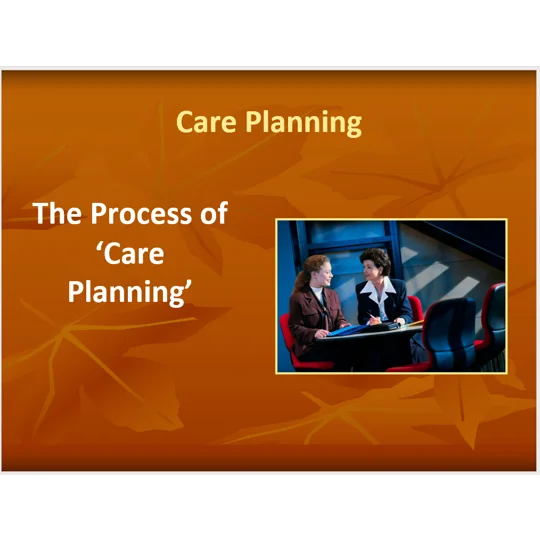 Care Planning

The Process of 'Care Planning'